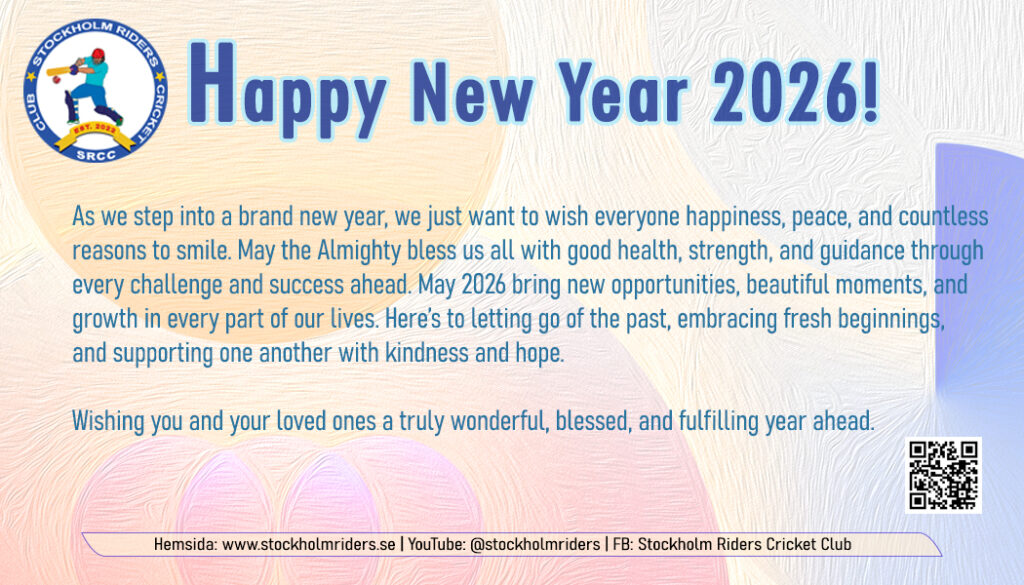 STOCKHOLM RIDERS CRICKET CLUB
EST. 2022
SRCC

Happy New Year 2026!

As we step into a brand new year, we just want to wish everyone happiness, peace, and countless reasons to smile. May the Almighty bless us all with good health, strength, and guidance through every challenge and success ahead. May 2026 bring new opportunities, beautiful moments, and growth in every part of our lives. Here's to letting go of the past, embracing fresh beginnings, and supporting one another with kindness and hope.

Wishing you and your loved ones a truly wonderful, blessed, and fulfilling year ahead.

Hemsida: www.stockholmriders.se | YouTube: @stockholmriders | FB: Stockholm Riders Cricket Club